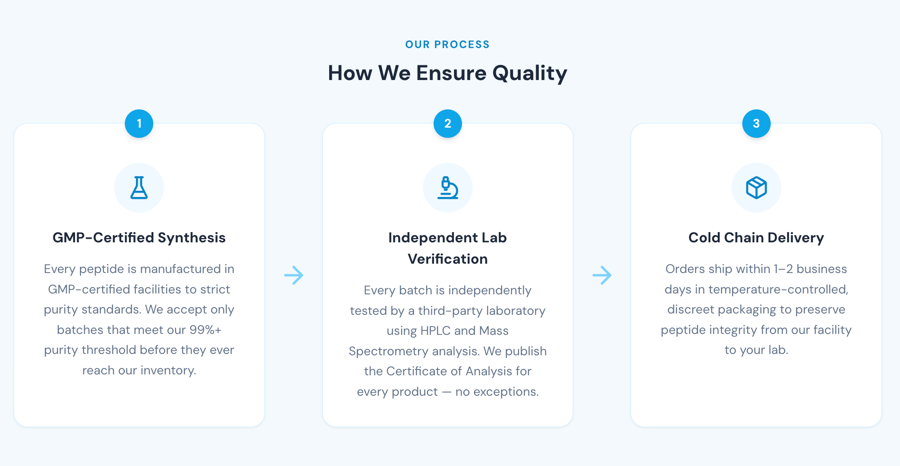 OUR PROCESS

How We Ensure Quality

1

GMP-Certified Synthesis

Every peptide is manufactured in GMP-certified facilities to strict purity standards. We accept only batches that meet our 99%+ purity threshold before they ever reach our inventory.

2

Independent Lab Verification

Every batch is independently tested by a third-party laboratory using HPLC and Mass Spectrometry analysis. We publish the Certificate of Analysis for every product — no exceptions.

3

Cold Chain Delivery

Orders ship within 1–2 business days in temperature-controlled, discreet packaging to preserve peptide integrity from our facility to your lab.